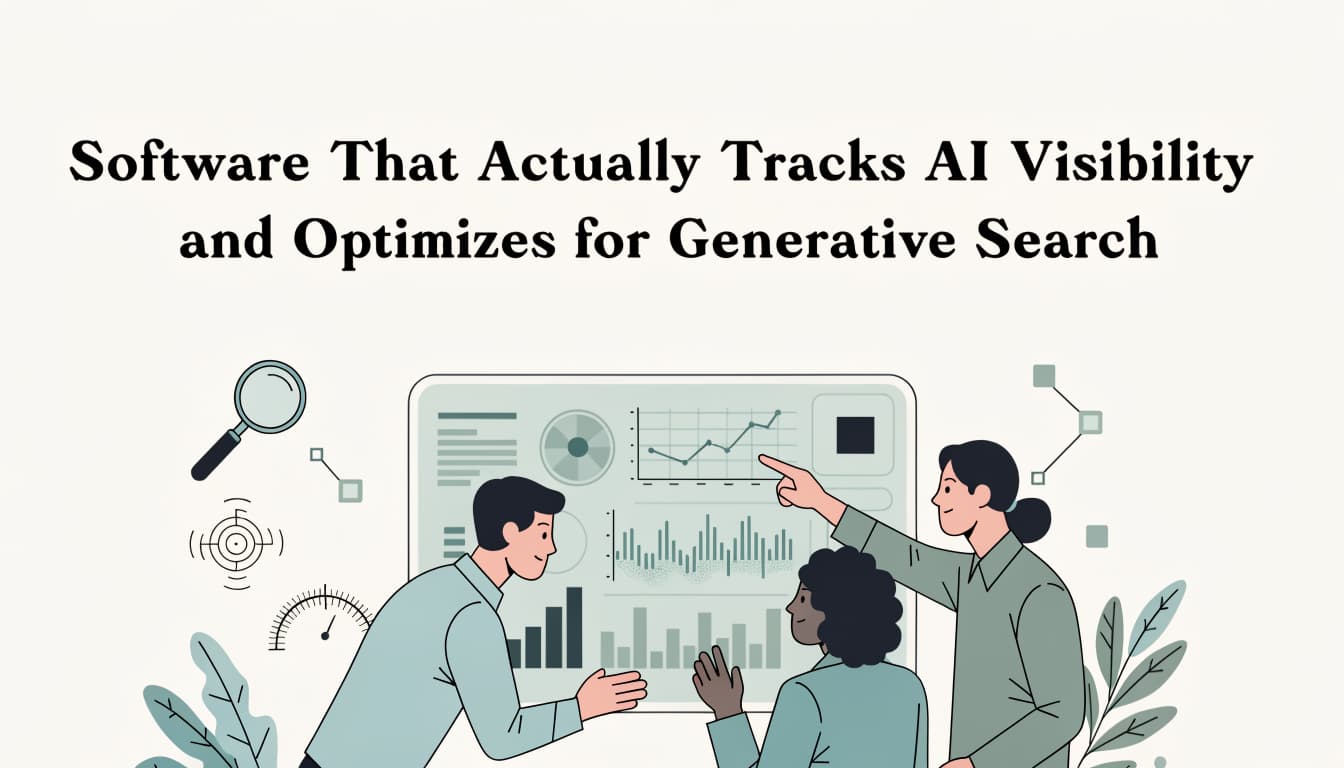 Software That Actually Tracks AI Visibility and Optimizes for Generative Search